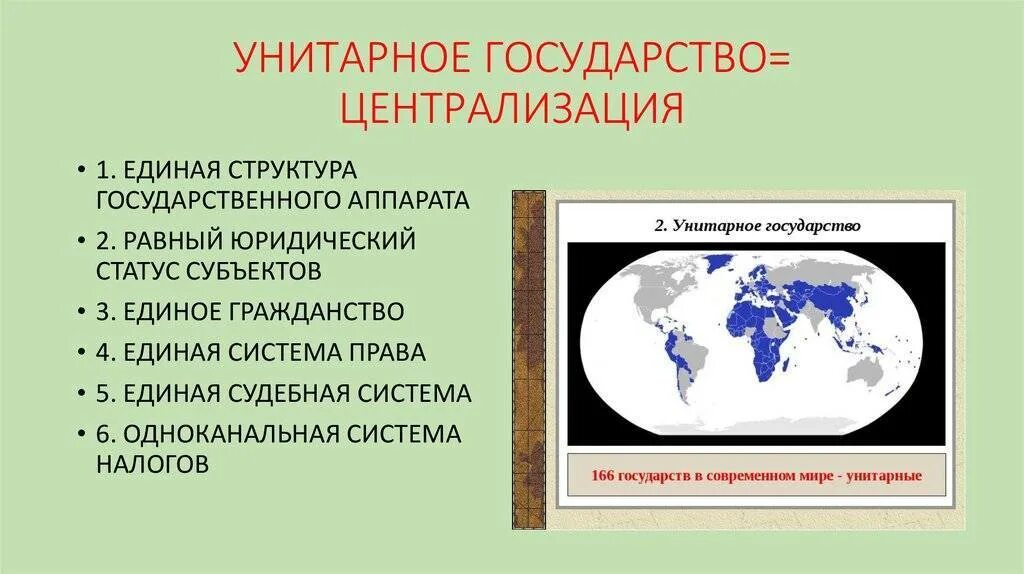 УНИТАРНОЕ ГОСУДАРСТВО= ЦЕНТРАЛИЗАЦИЯ

• 1. ЕДИНАЯ СТРУКТУРА ГОСУДАРСТВЕННОГО АППАРАТА
• 2. РАВНЫЙ ЮРИДИЧЕСКИЙ СТАТУС СУБЪЕКТОВ
• 3. ЕДИНОЕ ГРАЖДАНСТВО
• 4. ЕДИНАЯ СИСТЕМА ПРАВА
• 5. ЕДИНАЯ СУДЕБНАЯ СИСТЕМА
• 6. ОДНОКАНАЛЬНАЯ СИСТЕМА НАЛОГОВ

2. Унитарное государство

166 государств в современном мире - унитарные